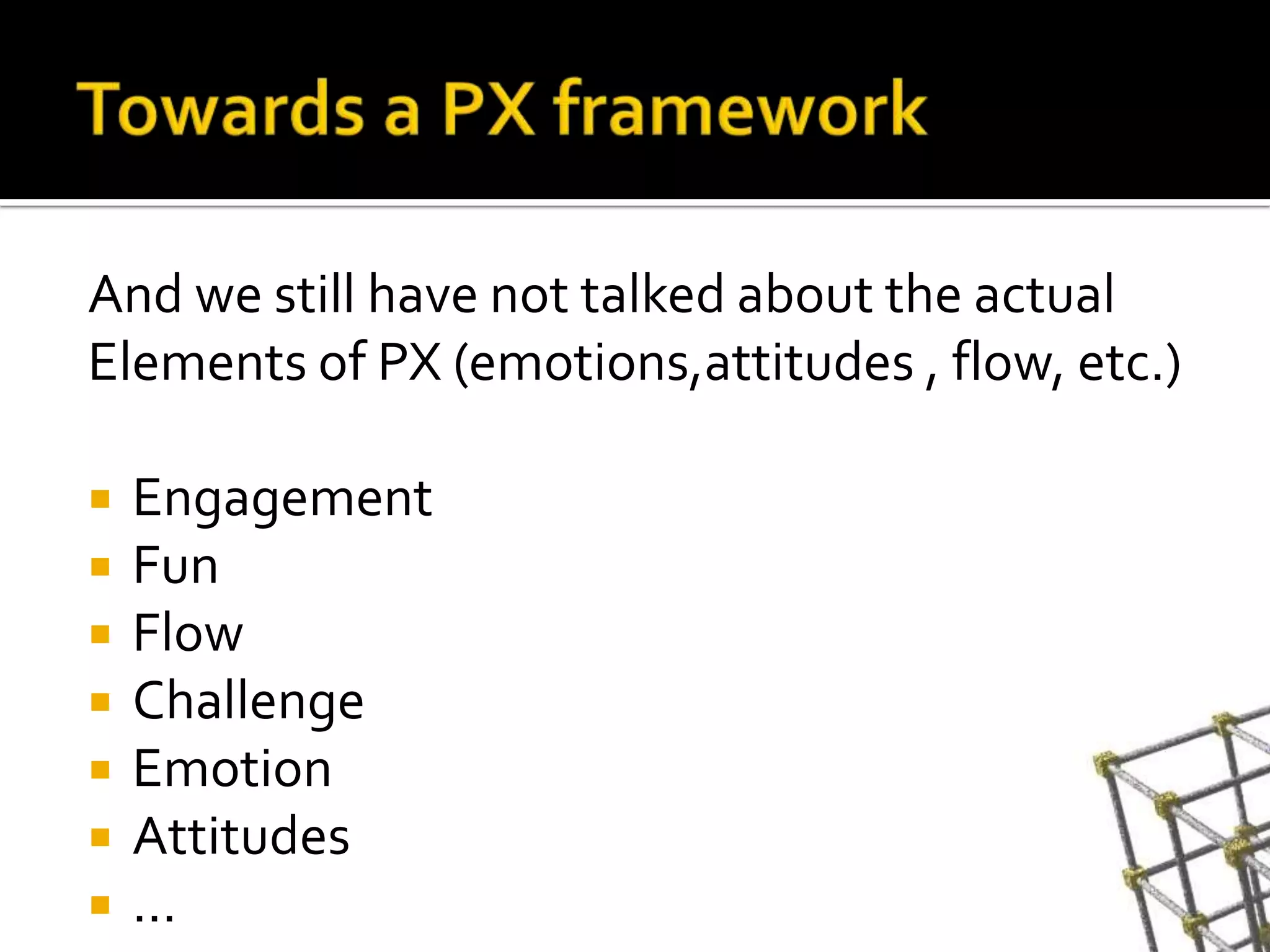 Towards a PX framework

And we still have not talked about the actual Elements of PX (emotions,attitudes , flow, etc.)

- Engagement
- Fun
- Flow
- Challenge
- Emotion
- Attitudes
- ...